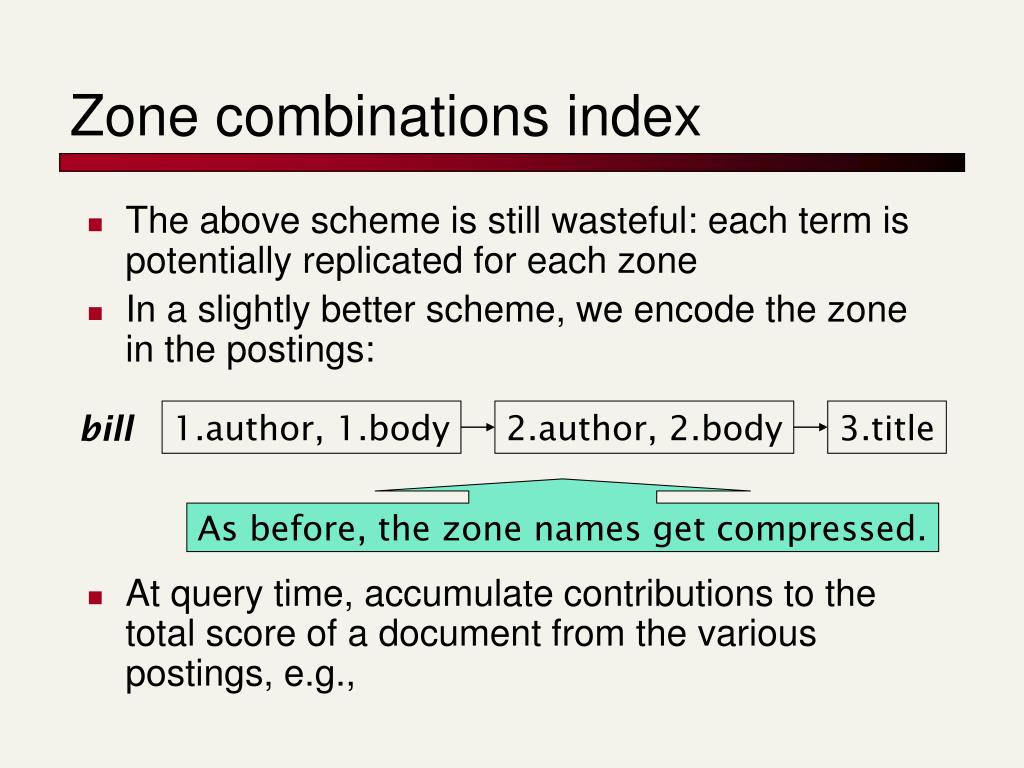 Zone combinations index

The above scheme is still wasteful: each term is potentially replicated for each zone

In a slightly better scheme, we encode the zone in the postings:

bill 1.author, 1.body 2.author, 2.body 3.title

As before, the zone names get compressed.

At query time, accumulate contributions to the total score of a document from the various postings, e.g.,